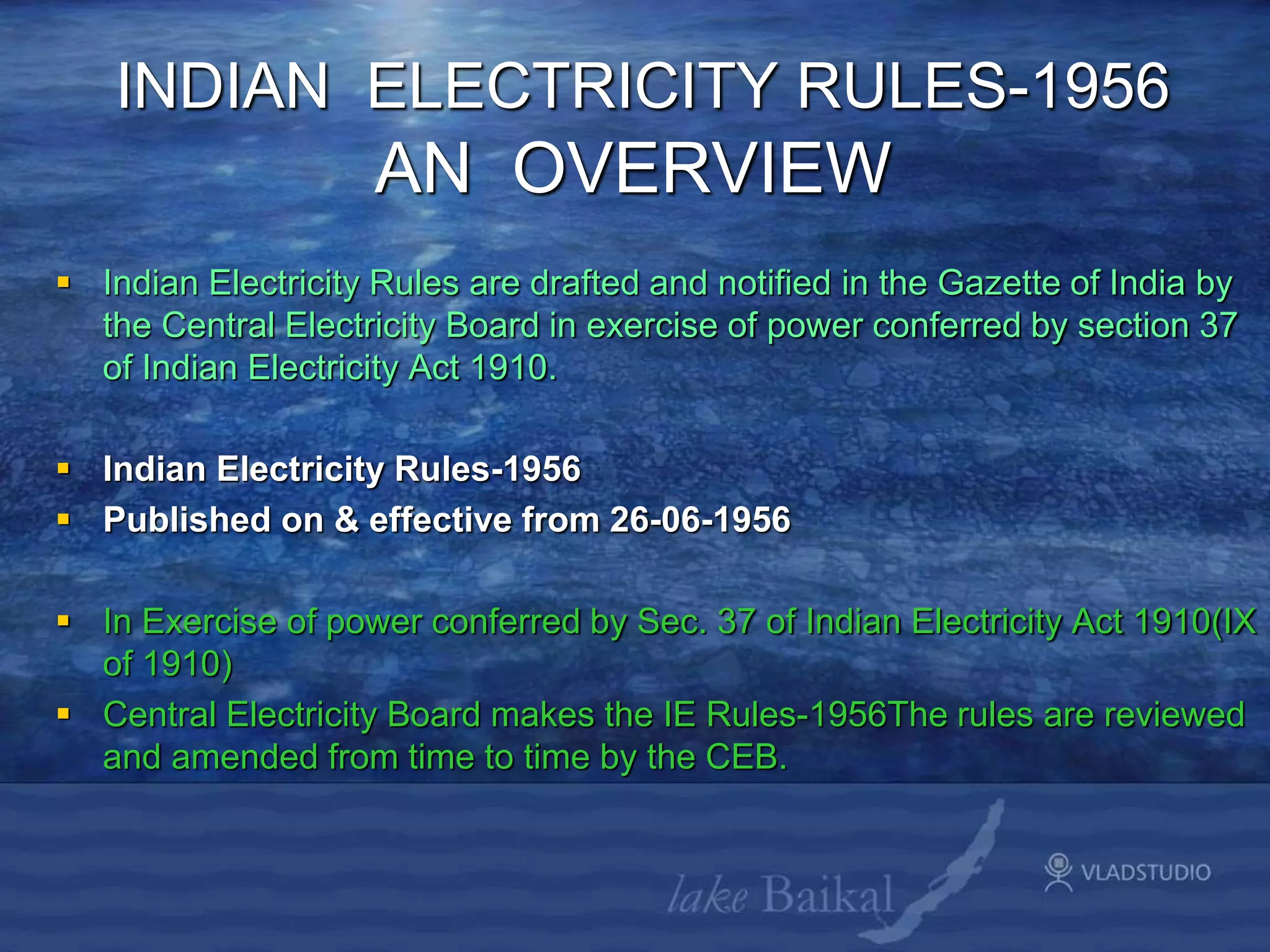 INDIAN ELECTRICITY RULES-1956
AN OVERVIEW

▪ Indian Electricity Rules are drafted and notified in the Gazette of India by the Central Electricity Board in exercise of power conferred by section 37 of Indian Electricity Act 1910.

▪ Indian Electricity Rules-1956
▪ Published on & effective from 26-06-1956

▪ In Exercise of power conferred by Sec. 37 of Indian Electricity Act 1910(IX of 1910)
▪ Central Electricity Board makes the IE Rules-1956The rules are reviewed and amended from time to time by the CEB.

lake Baikal

VLADSTUDIO